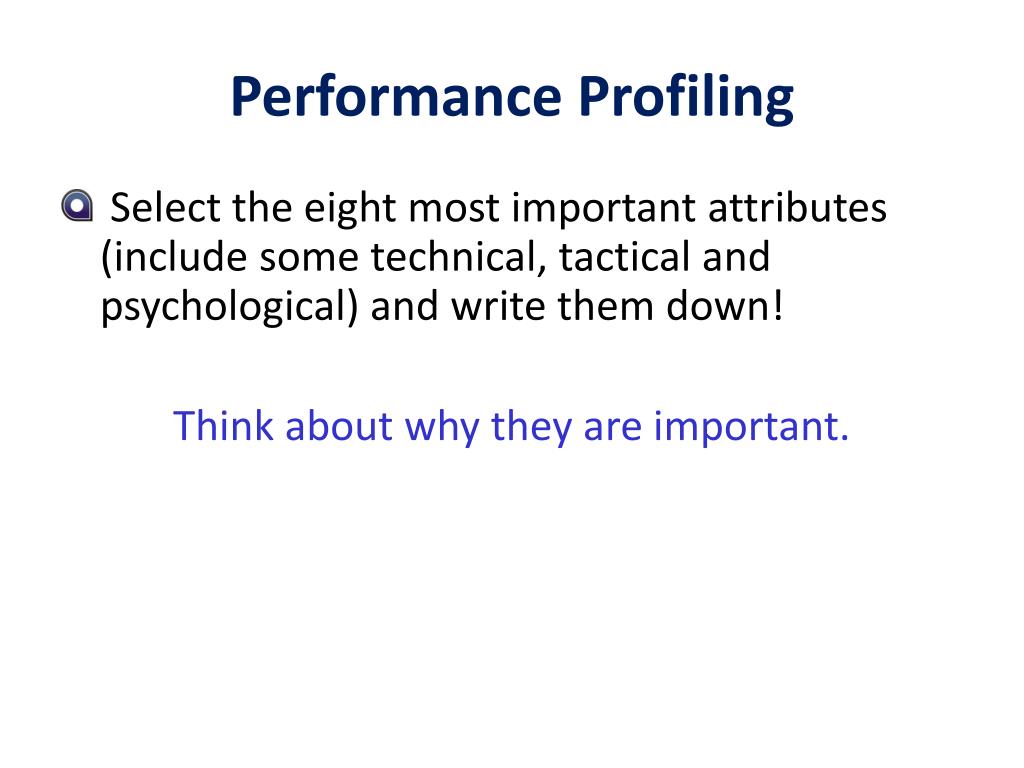 Performance Profiling

Select the eight most important attributes (include some technical, tactical and psychological) and write them down!

Think about why they are important.